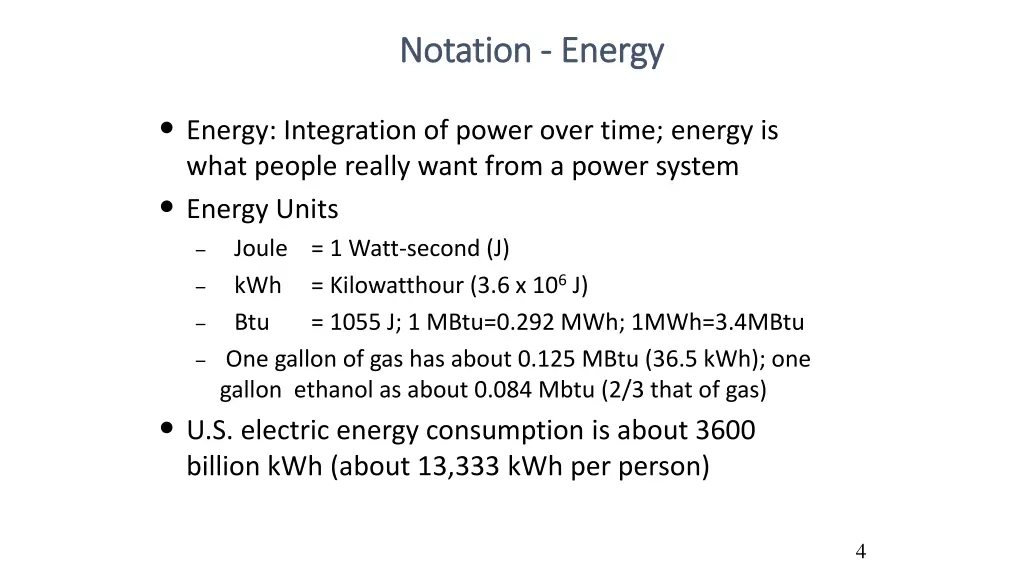 Notation - Energy

• Energy: Integration of power over time; energy is what people really want from a power system
• Energy Units
– Joule = 1 Watt-second (J)
– kWh = Kilowatthour (3.6 x $10^6$ J)
– Btu = 1055 J; 1 MBtu=0.292 MWh; 1MWh=3.4MBtu
– One gallon of gas has about 0.125 MBtu (36.5 kWh); one gallon ethanol as about 0.084 Mbtu (2/3 that of gas)
• U.S. electric energy consumption is about 3600 billion kWh (about 13,333 kWh per person)

4